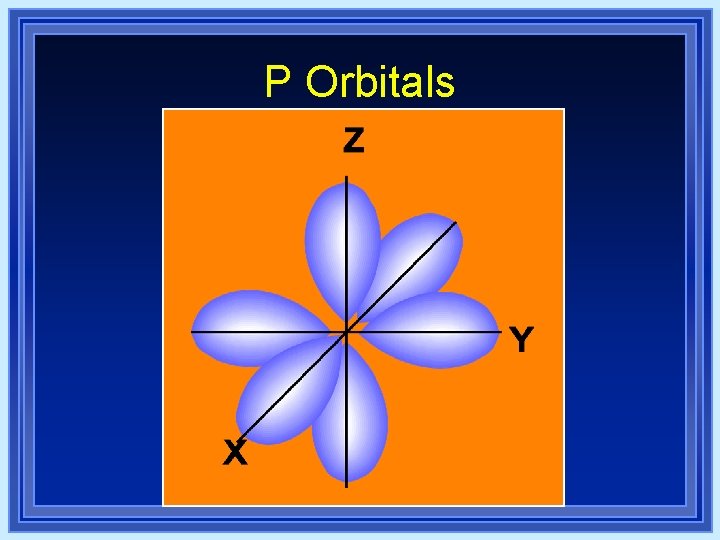 P Orbitals

Z

Y

X